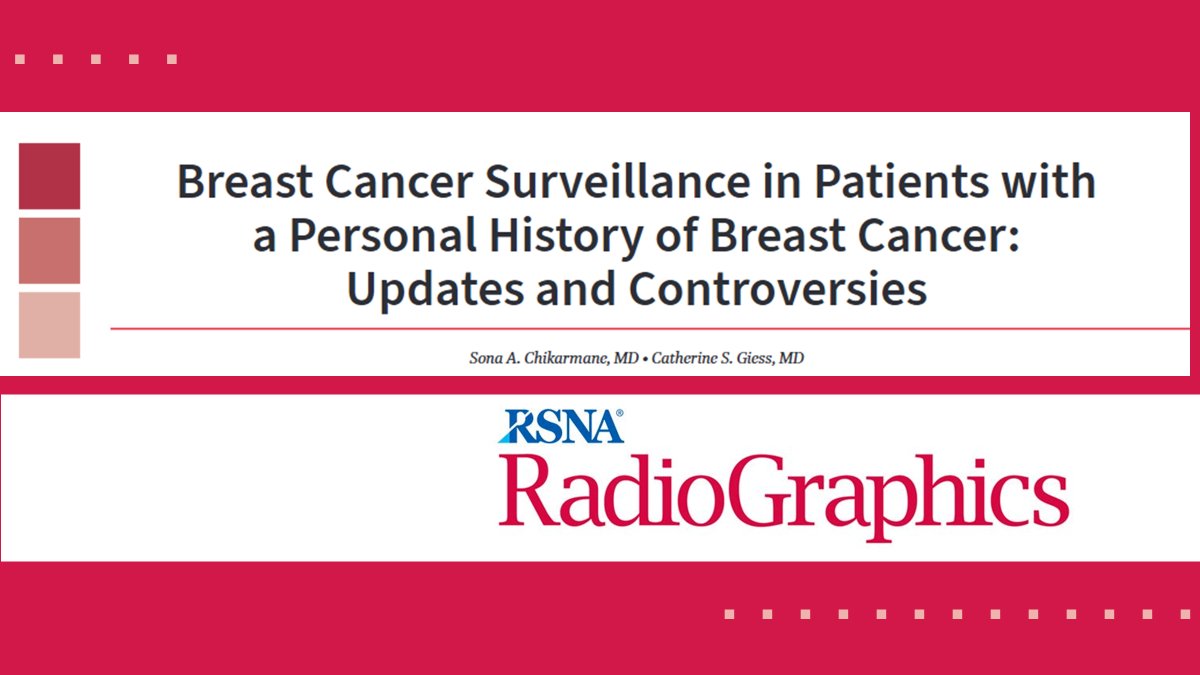 Breast Cancer Surveillance in Patients with a Personal History of Breast Cancer: Updates and Controversies

Sona A. Chikarmane, MD • Catherine S. Giess, MD

RSNA®
RadioGraphics